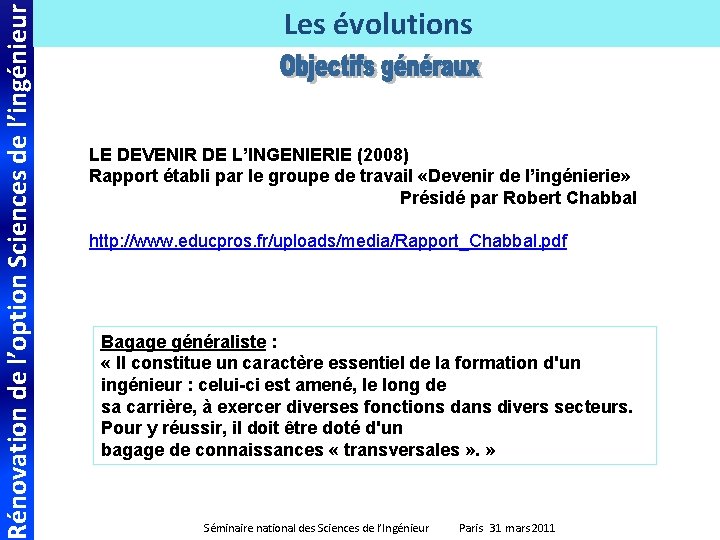 Rénovation de l'option Sciences de l'ingénieur

Les évolutions

Objectifs généraux

LE DEVENIR DE L'INGENIERIE (2008)
Rapport établi par le groupe de travail «Devenir de l'ingénierie»
Présidé par Robert Chabbal

http://www.educpros.fr/uploads/media/Rapport_Chabbal.pdf

Bagage généraliste :
« Il constitue un caractère essentiel de la formation d'un ingénieur : celui-ci est amené, le long de sa carrière, à exercer diverses fonctions dans divers secteurs. Pour y réussir, il doit être doté d'un bagage de connaissances « transversales ». »

Séminaire national des Sciences de l'Ingénieur Paris 31 mars 2011